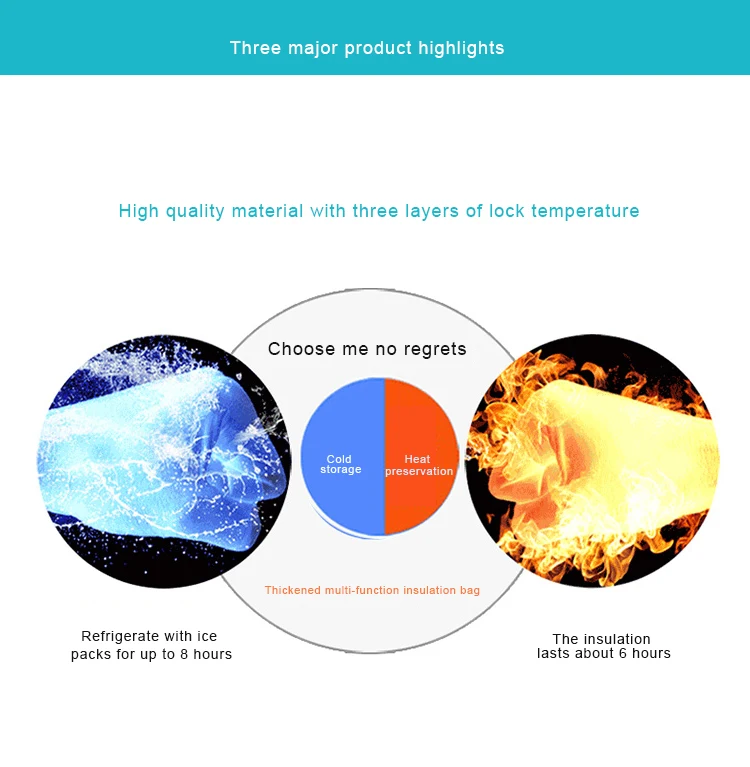 Three major product highlights

High quality material with three layers of lock temperature

Choose me no regrets

Cold storage

Heat preservation

Thickened multi-function insulation bag

Refrigerate with ice packs for up to 8 hours

The insulation lasts about 6 hours